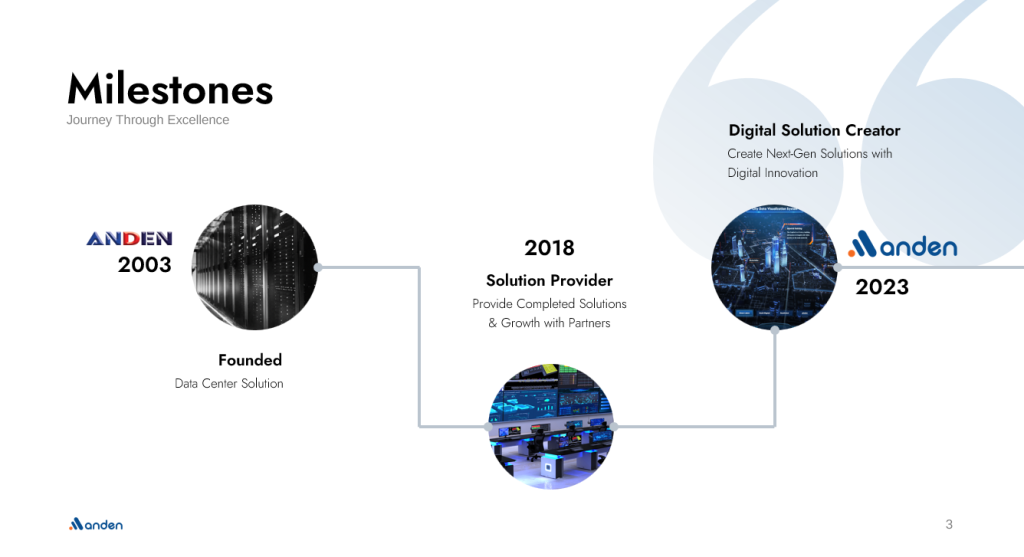 Milestones
Journey Through Excellence

ANDEN
2003

Founded
Data Center Solution

2018
Solution Provider
Provide Completed Solutions & Growth with Partners

Digital Solution Creator
Create Next-Gen Solutions with Digital Innovation

anden
2023

anden

3